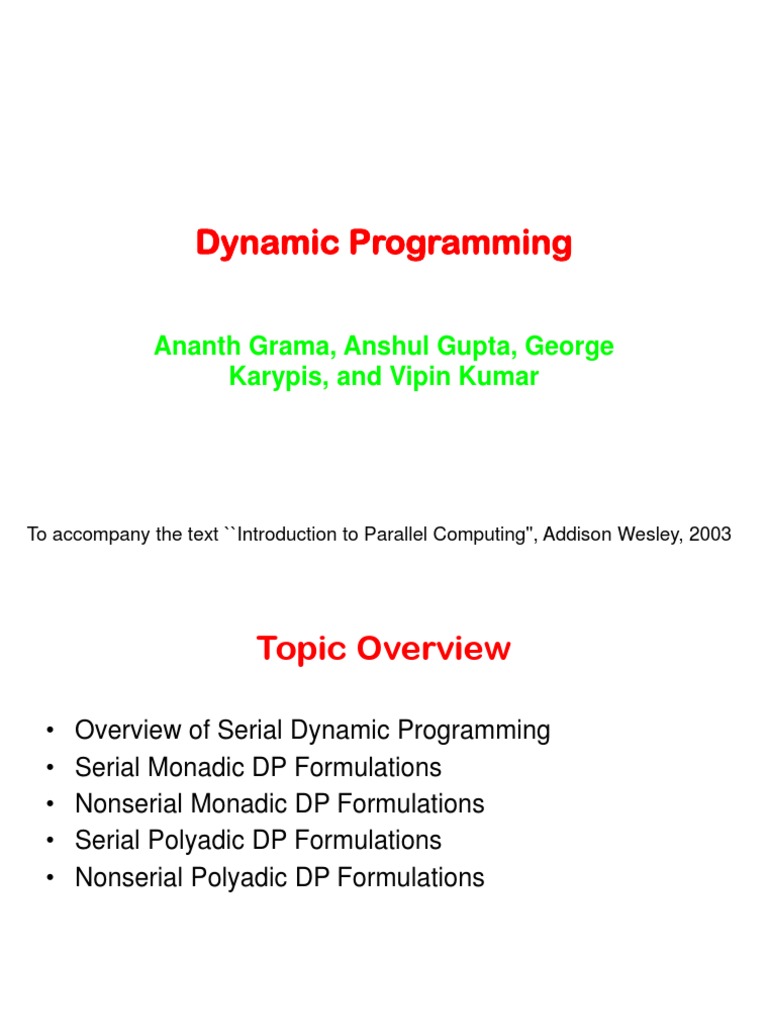 Dynamic Programming

Ananth Grama, Anshul Gupta, George Karypis, and Vipin Kumar

To accompany the text ``Introduction to Parallel Computing'', Addison Wesley, 2003

Topic Overview

• Overview of Serial Dynamic Programming
• Serial Monadic DP Formulations
• Nonserial Monadic DP Formulations
• Serial Polyadic DP Formulations
• Nonserial Polyadic DP Formulations